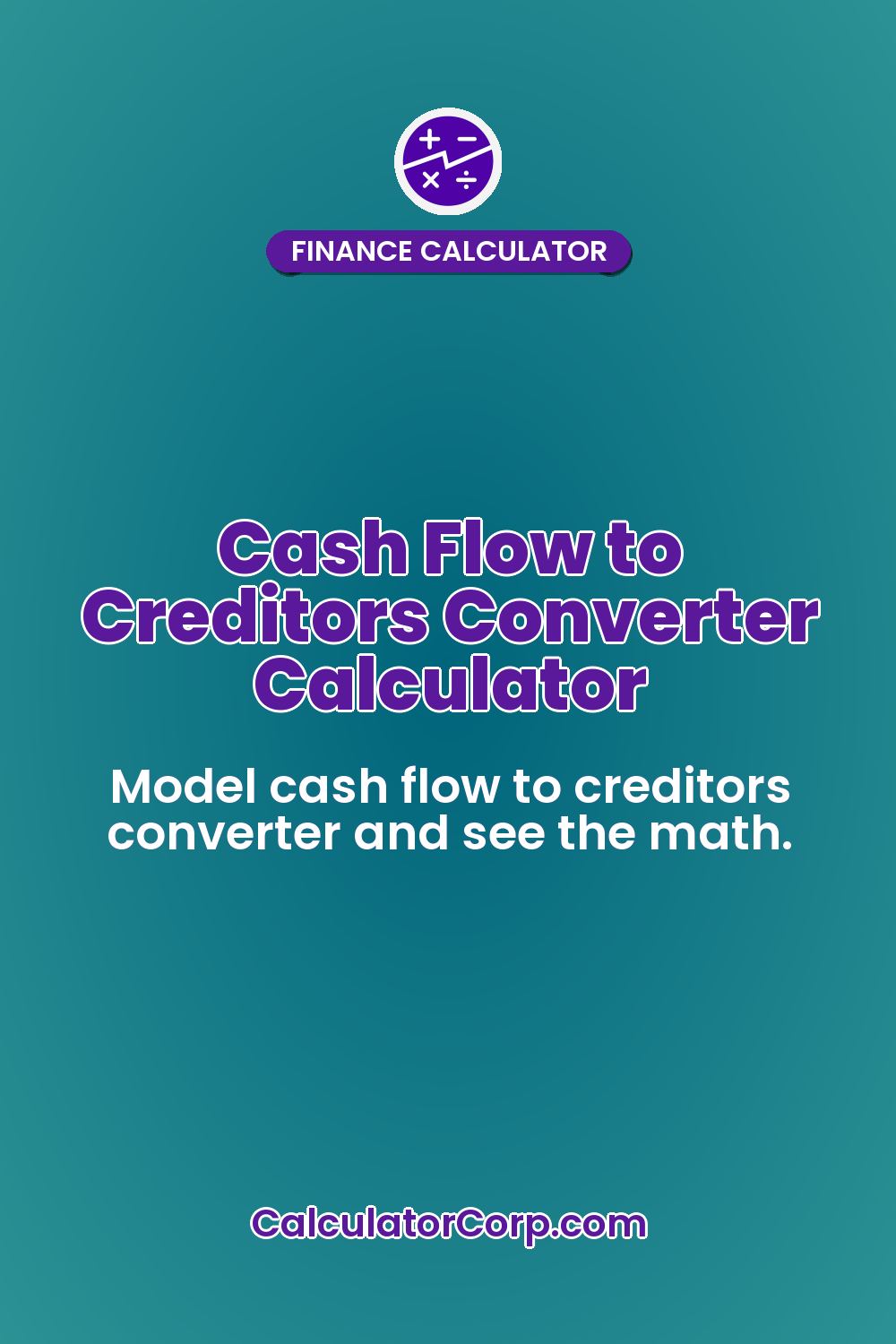 FINANCE CALCULATOR

Cash Flow to Creditors Converter Calculator

Model cash flow to creditors converter and see the math.

CalculatorCorp.com